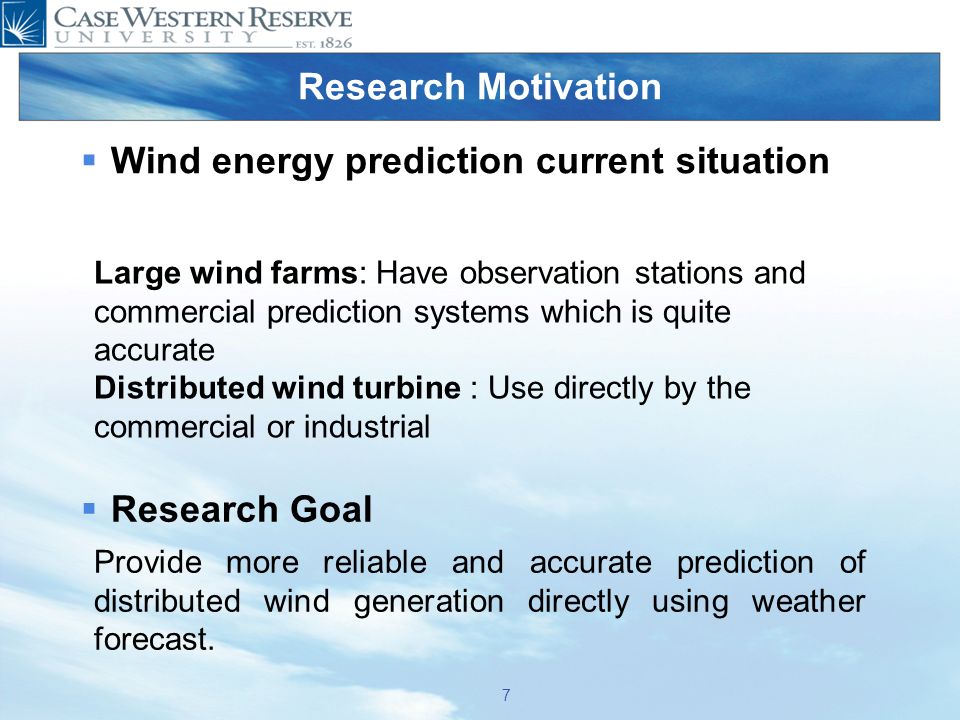 CASE WESTERN RESERVE
UNIVERSITY EST. 1826

Research Motivation

▪ Wind energy prediction current situation

Large wind farms: Have observation stations and commercial prediction systems which is quite accurate
Distributed wind turbine : Use directly by the commercial or industrial

▪ Research Goal

Provide more reliable and accurate prediction of distributed wind generation directly using weather forecast.

7